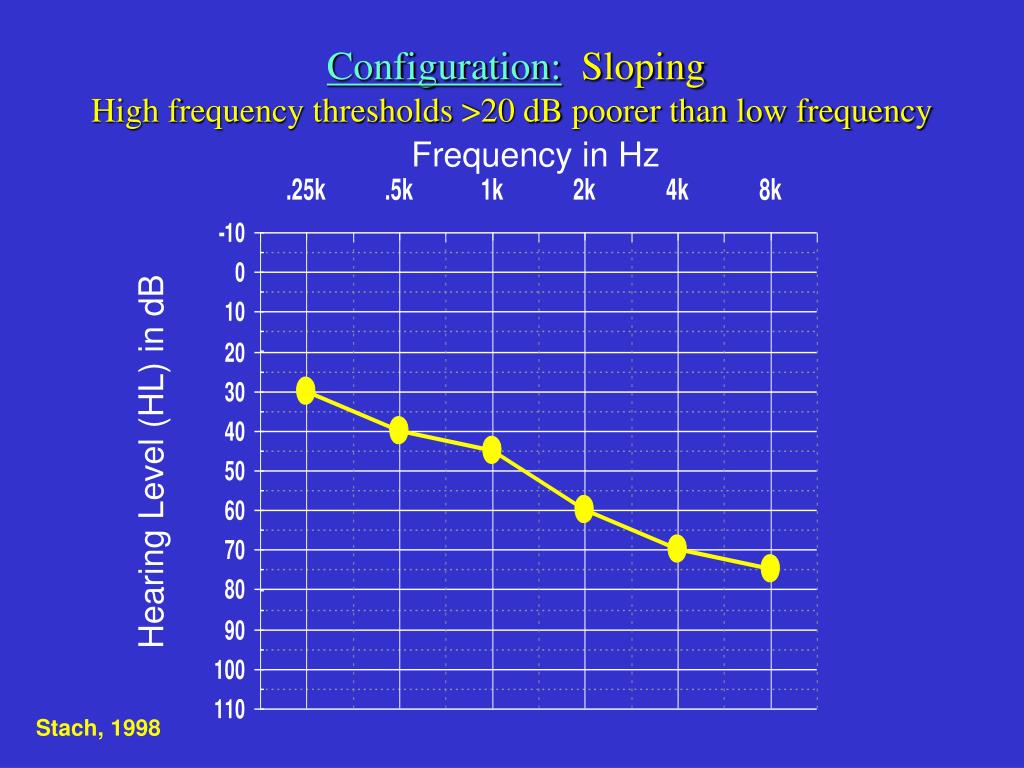 Configuration: Sloping
High frequency thresholds >20 dB poorer than low frequency

Frequency in Hz

.25k .5k 1k 2k 4k 8k

Hearing Level (HL) in dB

-10
0
10
20
30
40
50
60
70
80
90
100
110

Stach, 1998